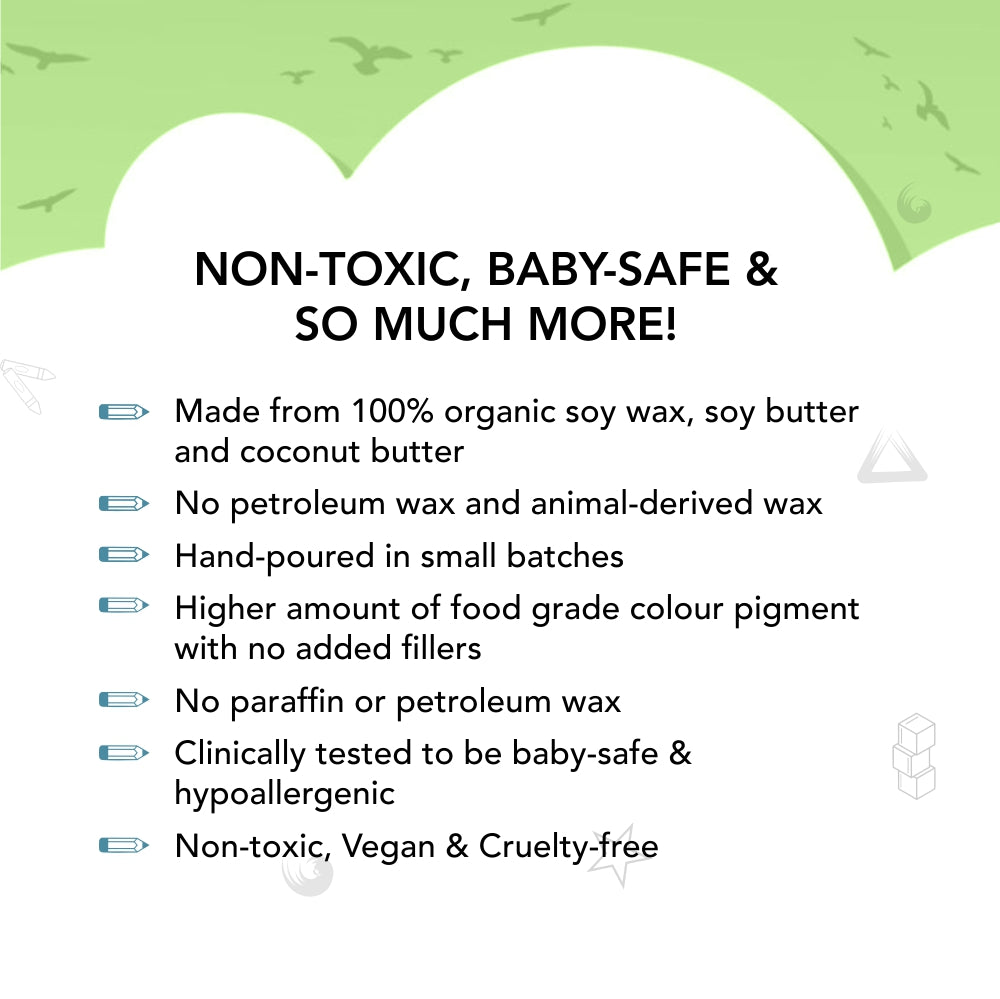 NON-TOXIC, BABY-SAFE & SO MUCH MORE!

Made from 100% organic soy wax, soy butter and coconut butter

No petroleum wax and animal-derived wax

Hand-poured in small batches

Higher amount of food grade colour pigment with no added fillers

No paraffin or petroleum wax

Clinically tested to be baby-safe & hypoallergenic

Non-toxic, Vegan & Cruelty-free